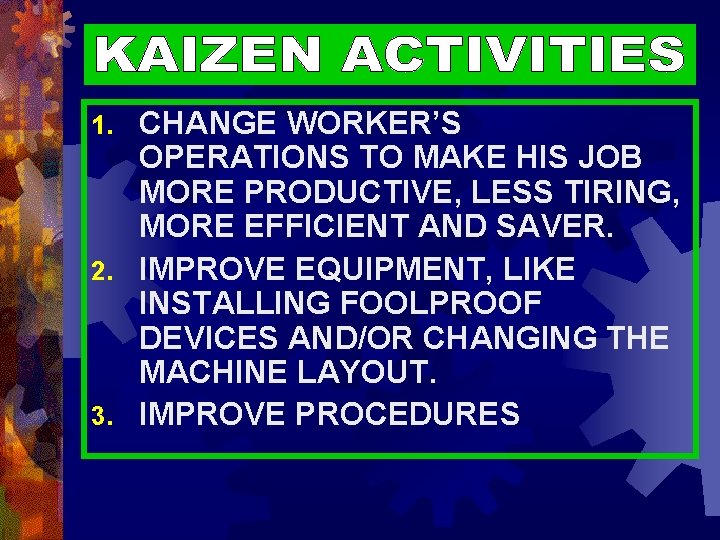 KAIZEN ACTIVITIES

1. CHANGE WORKER'S OPERATIONS TO MAKE HIS JOB MORE PRODUCTIVE, LESS TIRING, MORE EFFICIENT AND SAVER.
2. IMPROVE EQUIPMENT, LIKE INSTALLING FOOLPROOF DEVICES AND/OR CHANGING THE MACHINE LAYOUT.
3. IMPROVE PROCEDURES